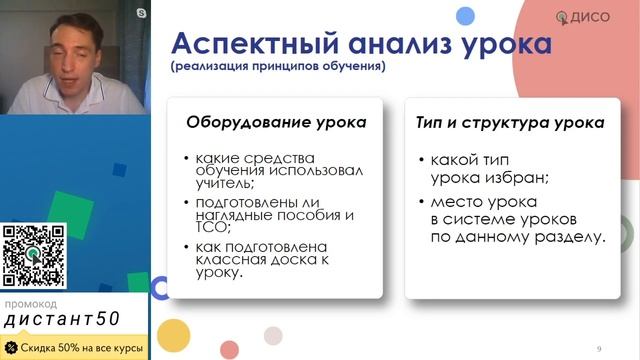 ДИСО

Аспектный анализ урока
(реализация принципов обучения)

Оборудование урока

• какие средства обучения использовал учитель;
• подготовлены ли наглядные пособия и ТСО;
• как подготовлена классная доска к уроку.

Тип и структура урока

• какой тип урока избран;
• место урока в системе уроков по данному разделу.

промокод
дистант50
Скидка 50% на все курсы

9